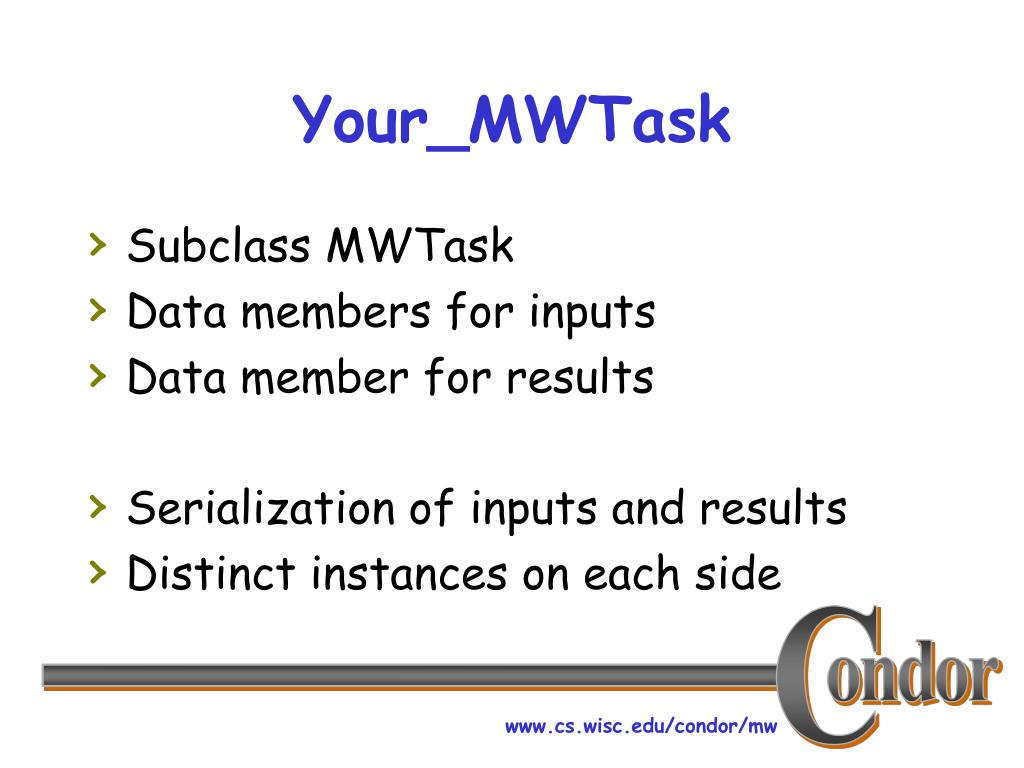 Your_MWTask

› Subclass MWTask
› Data members for inputs
› Data member for results

› Serialization of inputs and results
› Distinct instances on each side

Condor

www.cs.wisc.edu/condor/mw